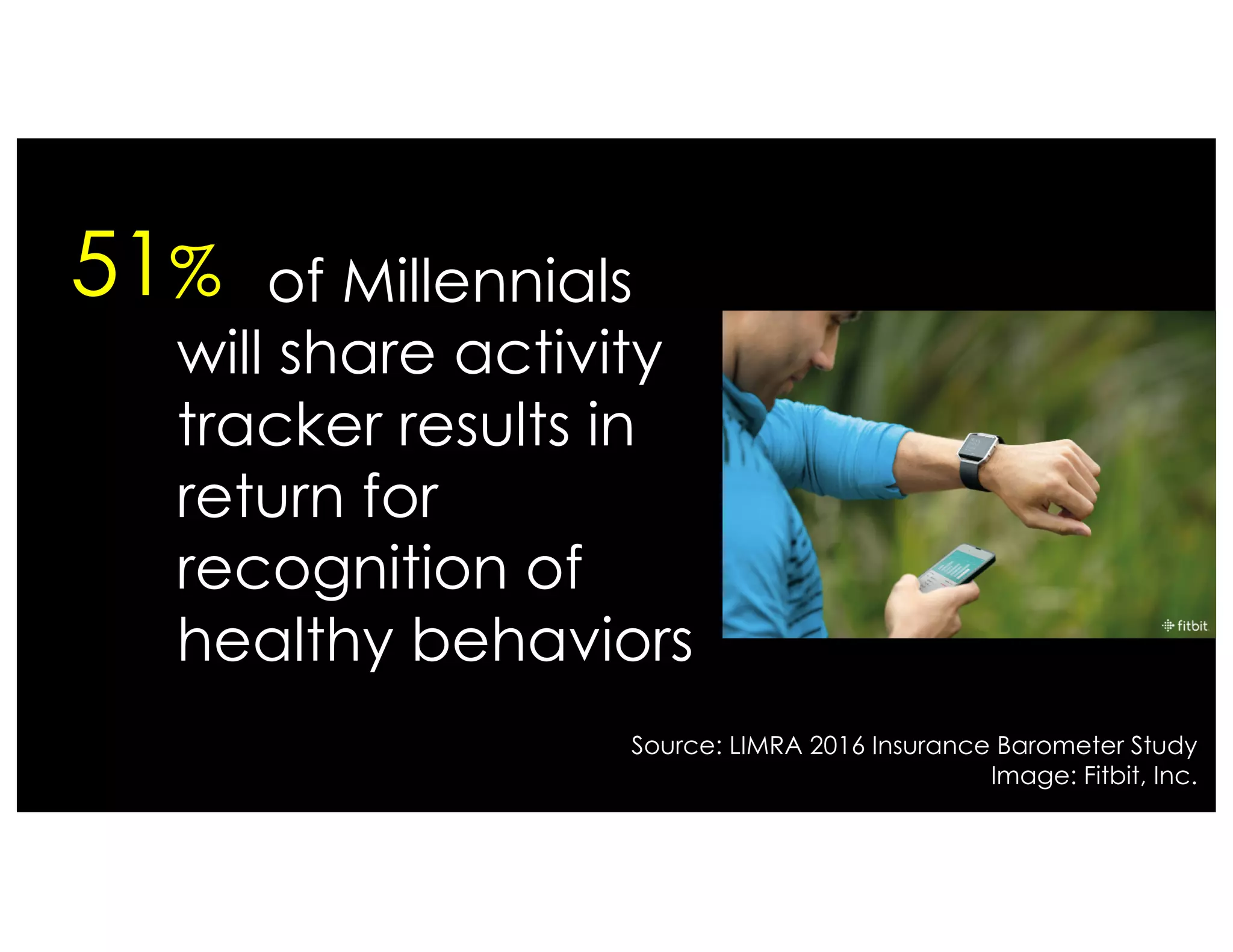 51% of Millennials will share activity tracker results in return for recognition of healthy behaviors

fitbit

Source: LIMRA 2016 Insurance Barometer Study
Image: Fitbit, Inc.